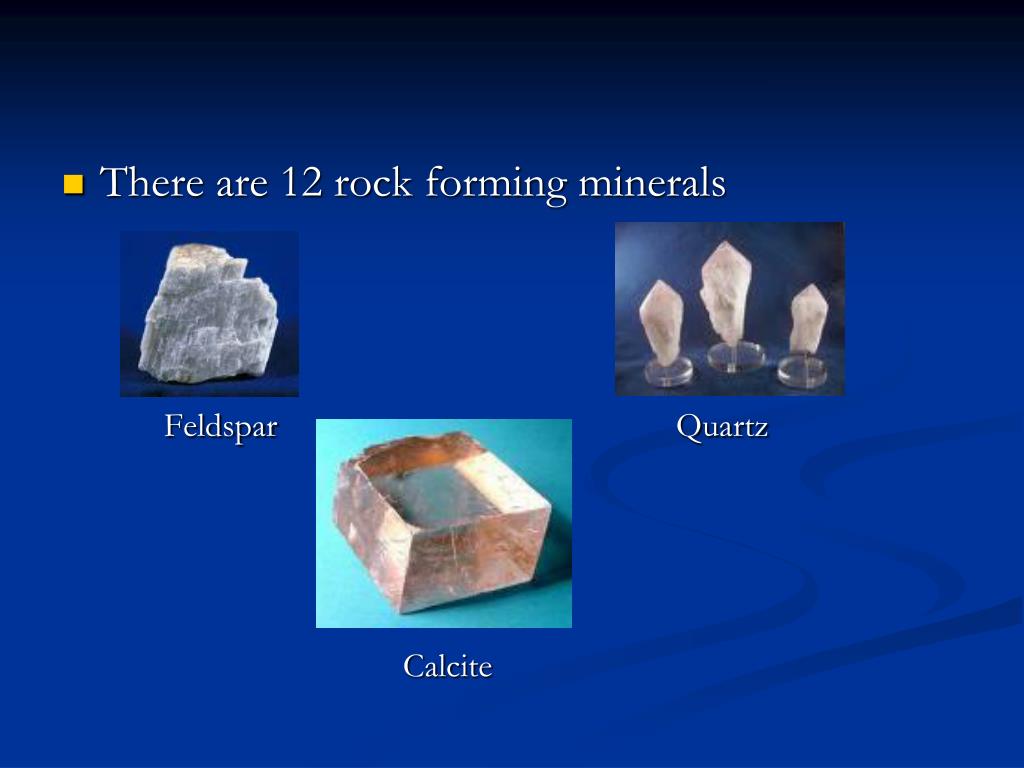 There are 12 rock forming minerals

Feldspar

Quartz

Calcite